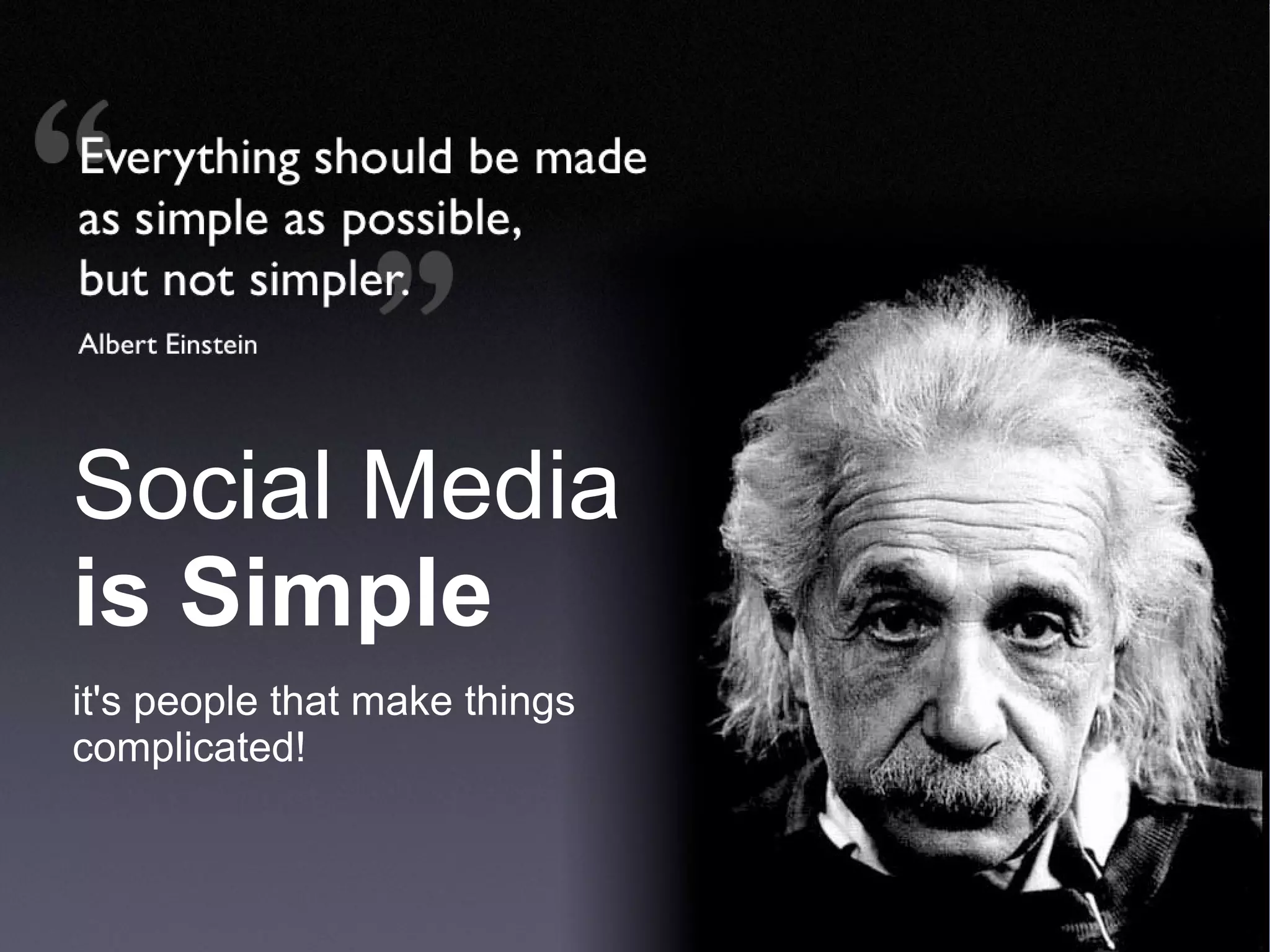 “Everything should be made as simple as possible, but not simpler.”

Albert Einstein

Social Media is Simple

it's people that make things complicated!